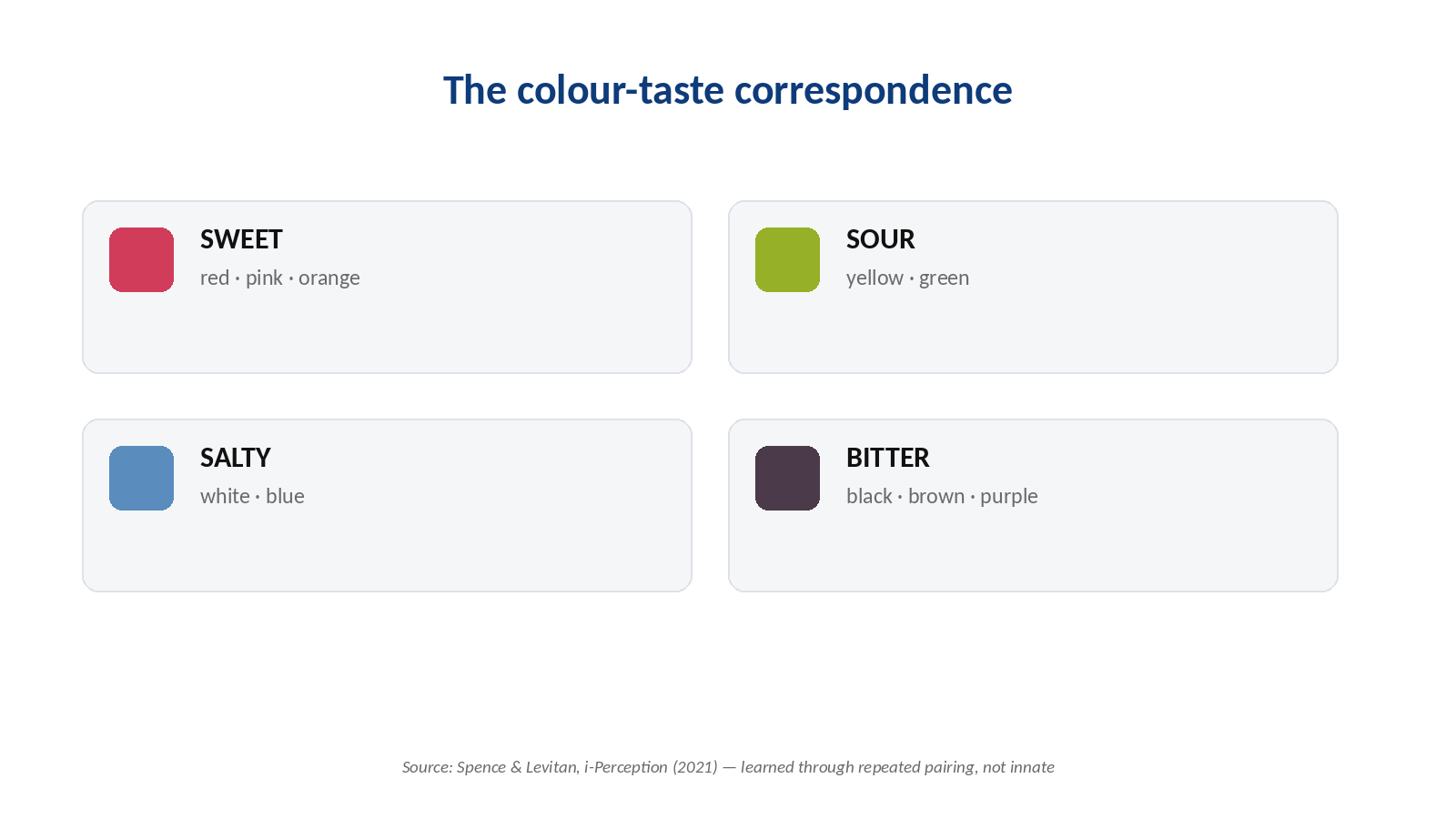 The colour-taste correspondence

SWEET
red · pink · orange

SOUR
yellow · green

SALTY
white · blue

BITTER
black · brown · purple

Source: Spence & Levitan, i-Perception (2021) — learned through repeated pairing, not innate